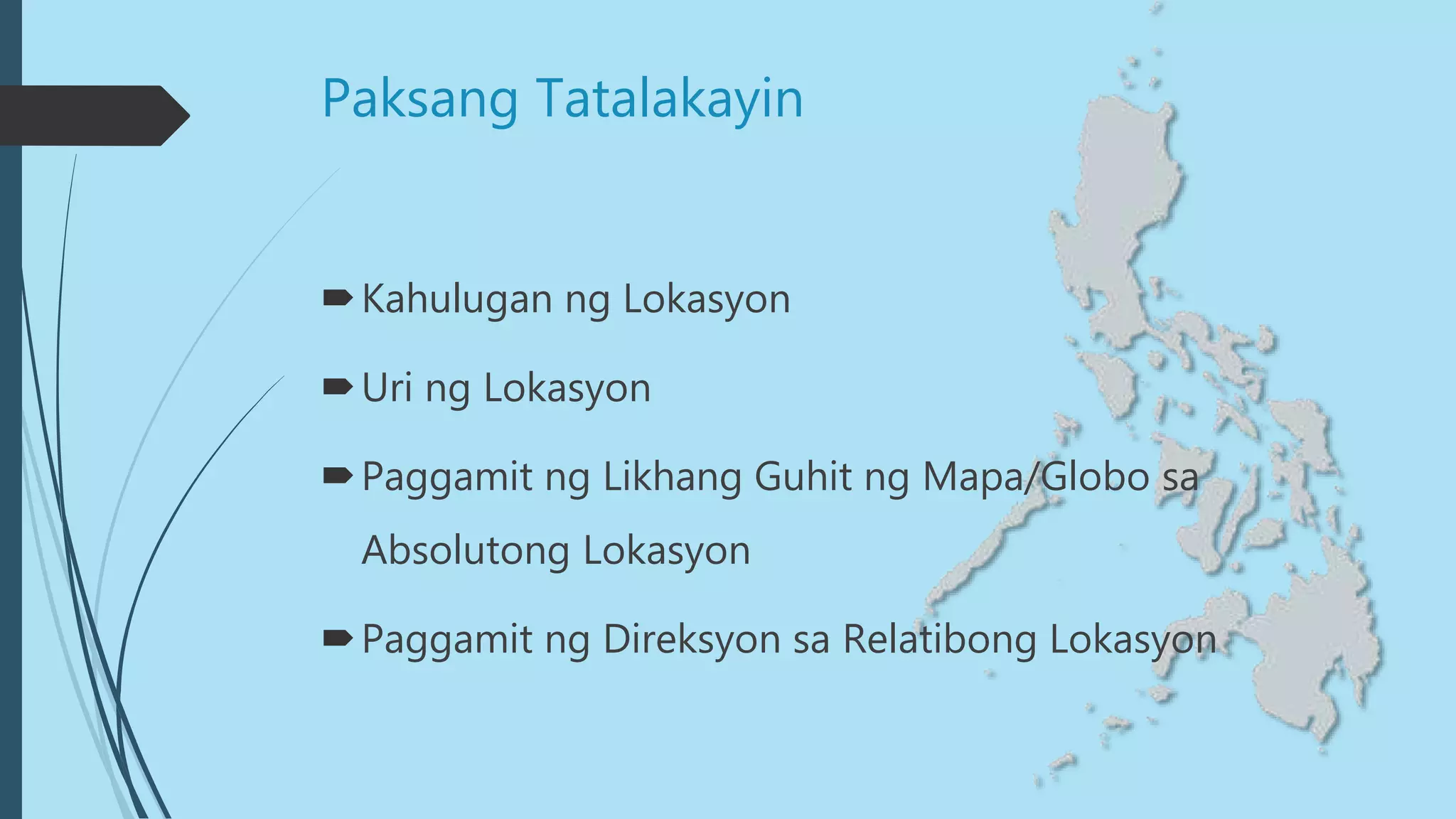 Paksang Tatalakayin

Kahulugan ng Lokasyon

Uri ng Lokasyon

Paggamit ng Likhang Guhit ng Mapa/Globo sa Absolutong Lokasyon

Paggamit ng Direksyon sa Relatibong Lokasyon